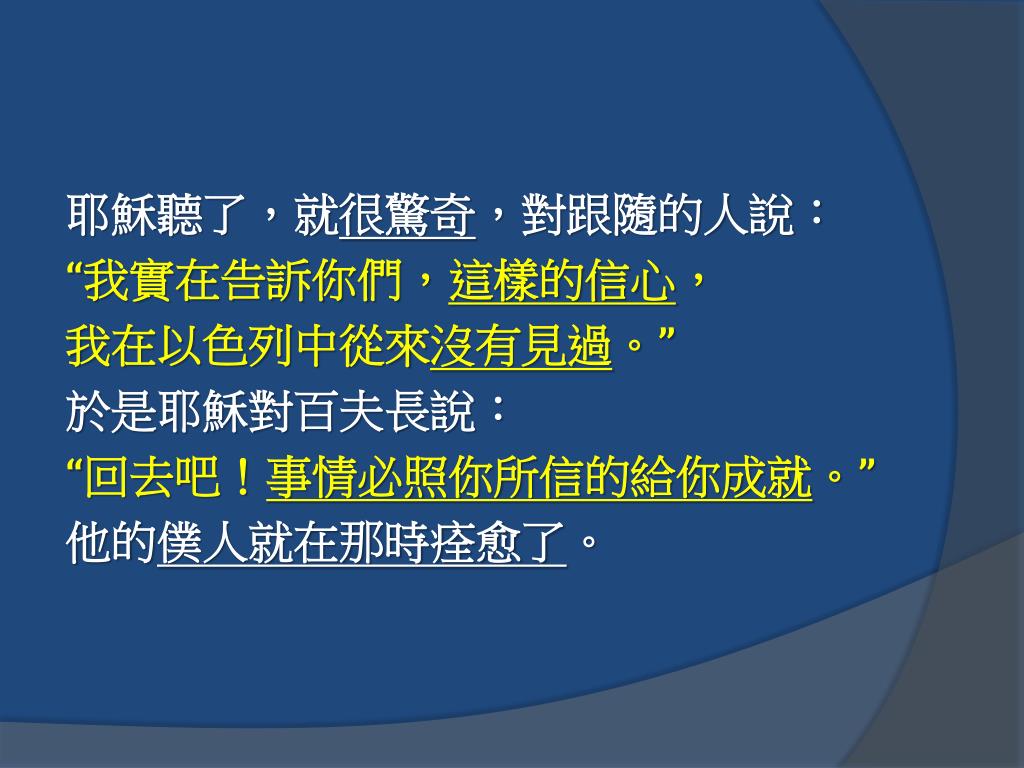 耶穌聽了，就很驚奇，對跟隨的人說：
“我實在告訴你們，這樣的信心，
我在以色列中從來沒有見過。”
於是耶穌對百夫長說：
“回去吧！事情必照你所信的給你成就。”
他的僕人就在那時痊愈了。